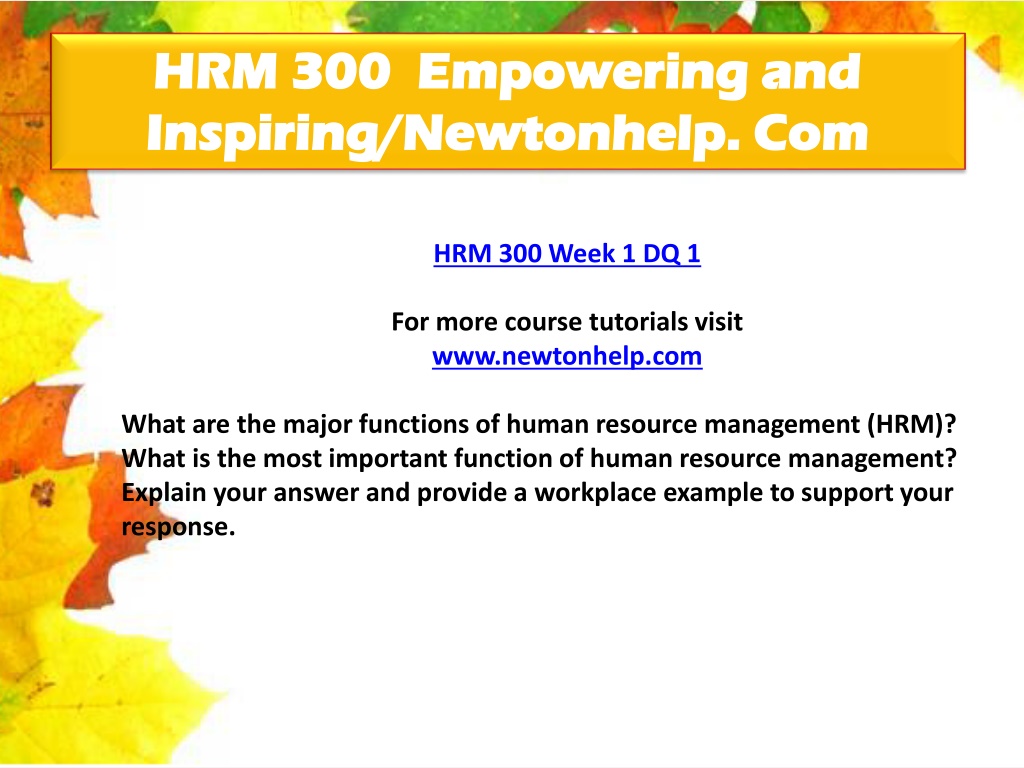 HRM 300 Empowering and Inspiring/Newtonhelp. Com

HRM 300 Week 1 DQ 1

For more course tutorials visit
www.newtonhelp.com

What are the major functions of human resource management (HRM)? What is the most important function of human resource management? Explain your answer and provide a workplace example to support your response.